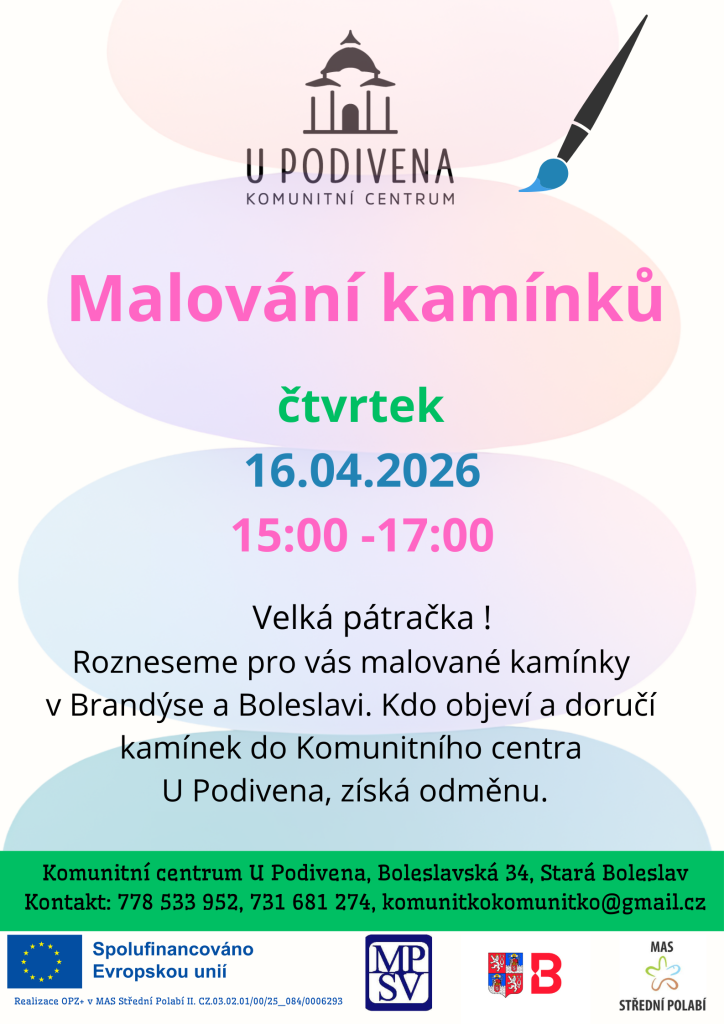 U PODIVENA
KOMUNITNÍ CENTRUM

Malování kamínků

čtvrtek
16.04.2026
15:00 -17:00

Velká pátračka !
Rozneseme pro vás malované kamínky v Brandýse a Boleslavi. Kdo objeví a doručí kamínek do Komunitního centra U Podivena, získá odměnu.

Komunitní centrum U Podivena, Boleslavská 34, Stará Boleslav
Kontakt: 778 533 952, 731 681 274, komunitkokomunitko@gmail.cz

Spolufinancováno Evropskou unií
Realizace OPZ+ v MAS Střední Polabí II. CZ.03.02.01/00/25_084/0006293

MPSV

B

MAS
STŘEDNÍ POLABÍ